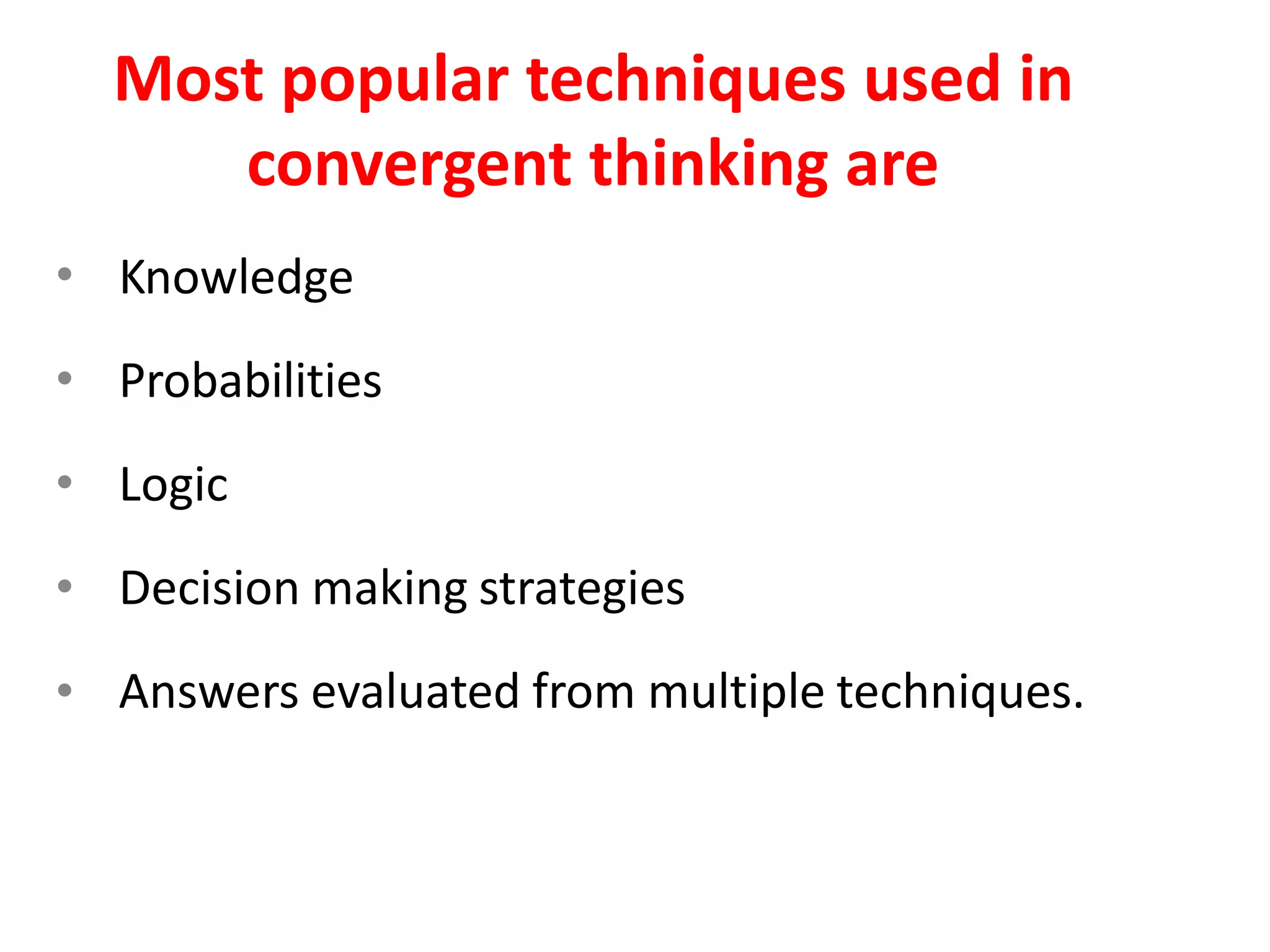 Most popular techniques used in convergent thinking are

• Knowledge
• Probabilities
• Logic
• Decision making strategies
• Answers evaluated from multiple techniques.